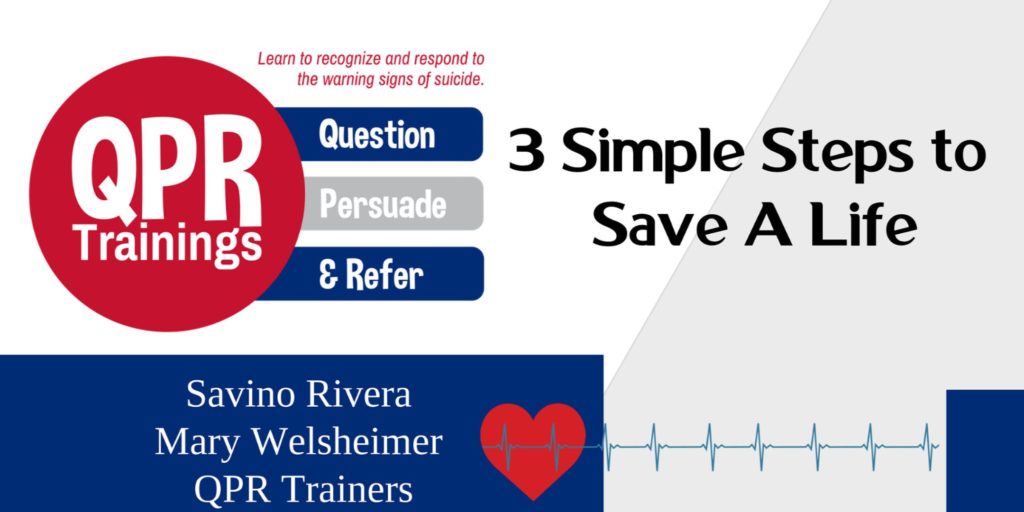 Learn to recognize and respond to the warning signs of suicide.

QPR Trainings

Question

Persuade

& Refer

3 Simple Steps to Save A Life

Savino Rivera
Mary Welsheimer
QPR Trainers